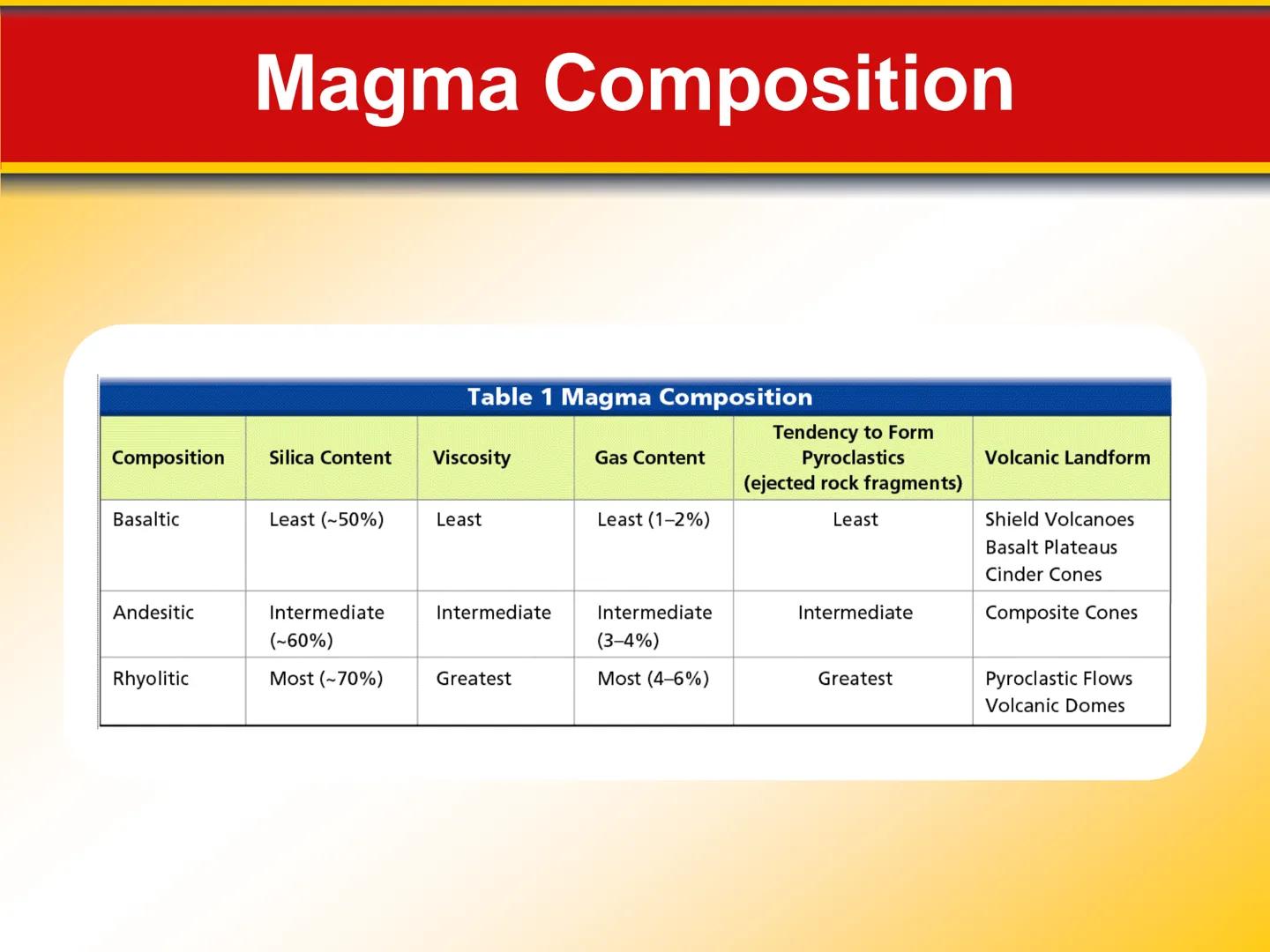 Magma Composition

Table 1 Magma Composition

| Composition | Silica Content | Viscosity | Gas Content | Tendency to Form Pyroclastics (ejected rock fragments) | Volcanic Landform |
|---|---|---|---|---|---|
| Basaltic | Least (~50%) | Least | Least (1–2%) | Least | Shield Volcanoes Basalt Plateaus Cinder Cones |
| Andesitic | Intermediate (~60%) | Intermediate | Intermediate (3–4%) | Intermediate | Composite Cones |
| Rhyolitic | Most (~70%) | Greatest | Most (4–6%) | Greatest | Pyroclastic Flows Volcanic Domes |